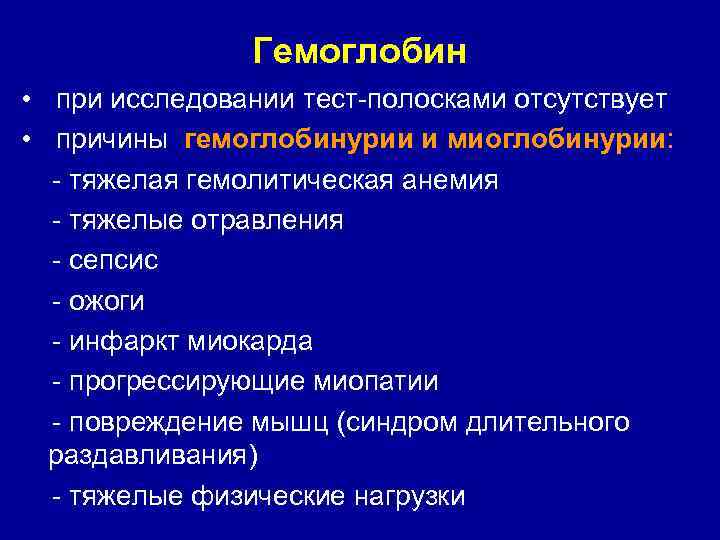 Гемоглобин

• при исследовании тест-полосками отсутствует

• причины гемоглобинурии и миоглобинурии:

- тяжелая гемолитическая анемия

- тяжелые отравления

- сепсис

- ожоги

- инфаркт миокарда

- прогрессирующие миопатии

- повреждение мышц (синдром длительного раздавливания)

- тяжелые физические нагрузки